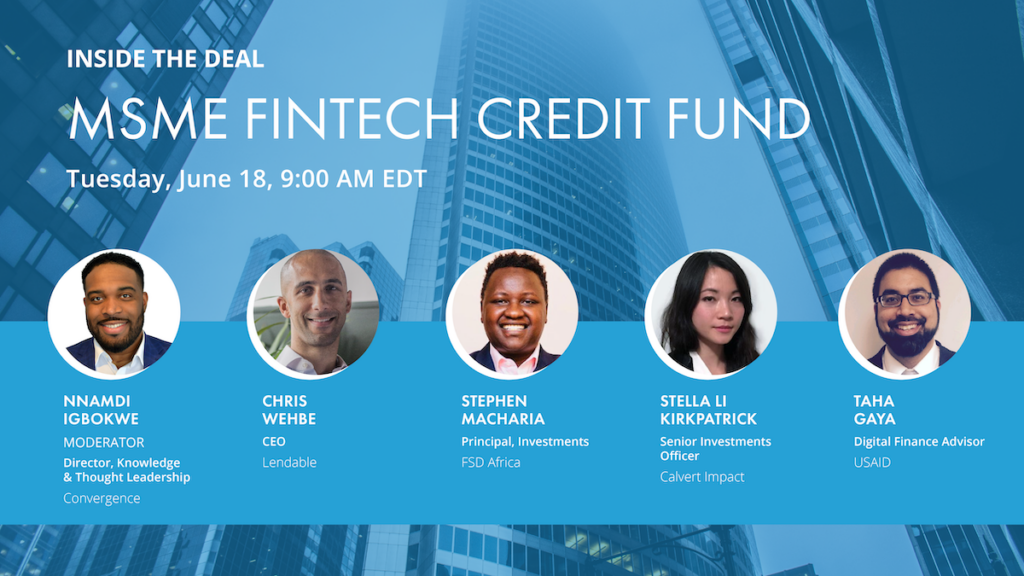 INSIDE THE DEAL

MSME FINTECH CREDIT FUND

Tuesday, June 18, 9:00 AM EDT

NNAMDI IGBOKWE
MODERATOR
Director, Knowledge & Thought Leadership
Convergence

CHRIS WEHBE
CEO
Lendable

STEPHEN MACHARIA
Principal, Investments
FSD Africa

STELLA LI KIRKPATRICK
Senior Investments Officer
Calvert Impact

TAHA GAYA
Digital Finance Advisor
USAID